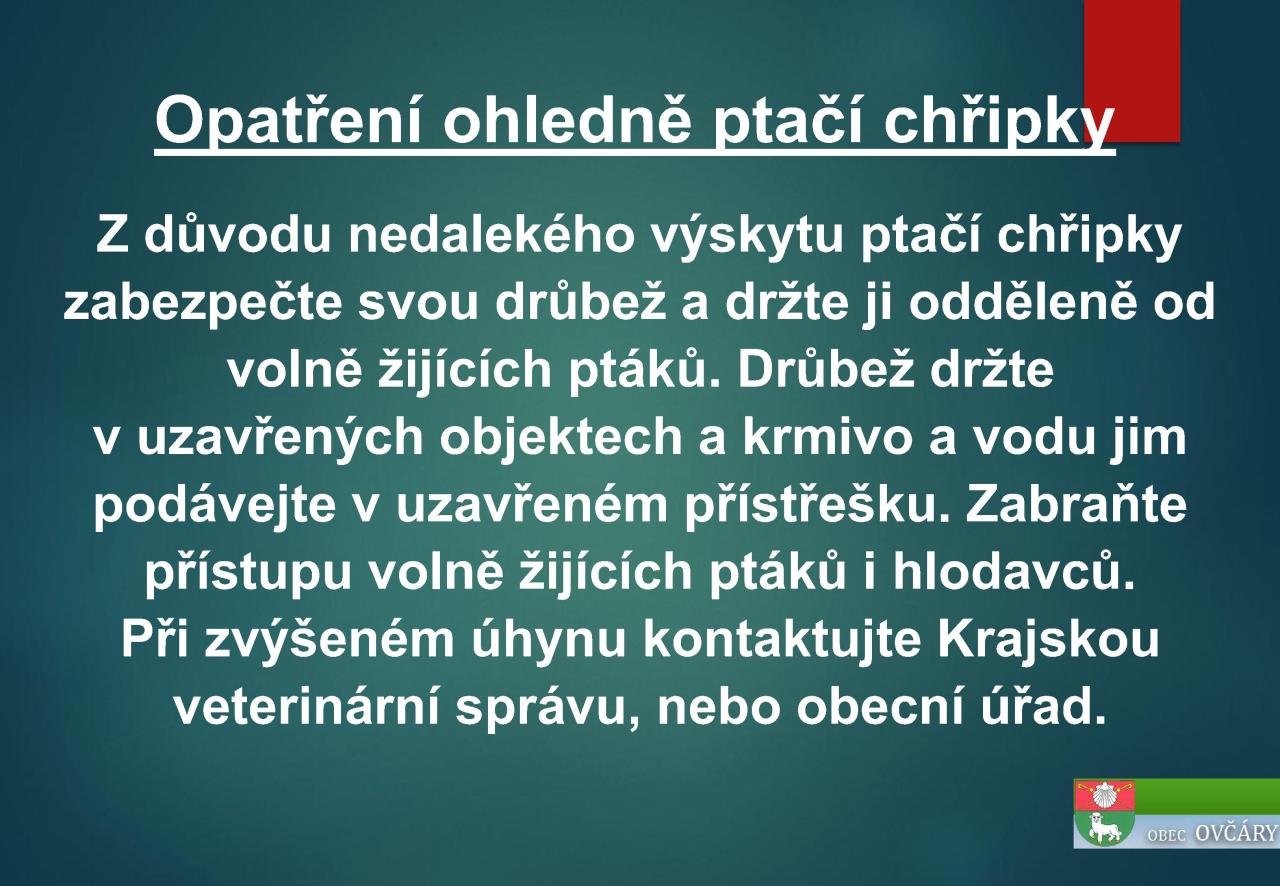 Opatření ohledně ptačí chřipky

Z důvodu nedalekého výskytu ptačí chřipky zabezpečte svou drůbež a držte ji odděleně od volně žijících ptáků. Drůbež držte v uzavřených objektech a krmivo a vodu jim podávejte v uzavřeném přístřešku. Zabraňte přístupu volně žijících ptáků i hlodavců. Při zvýšeném úhynu kontaktujte Krajskou veterinární správu, nebo obecní úřad.

OBEC OVČÁRY